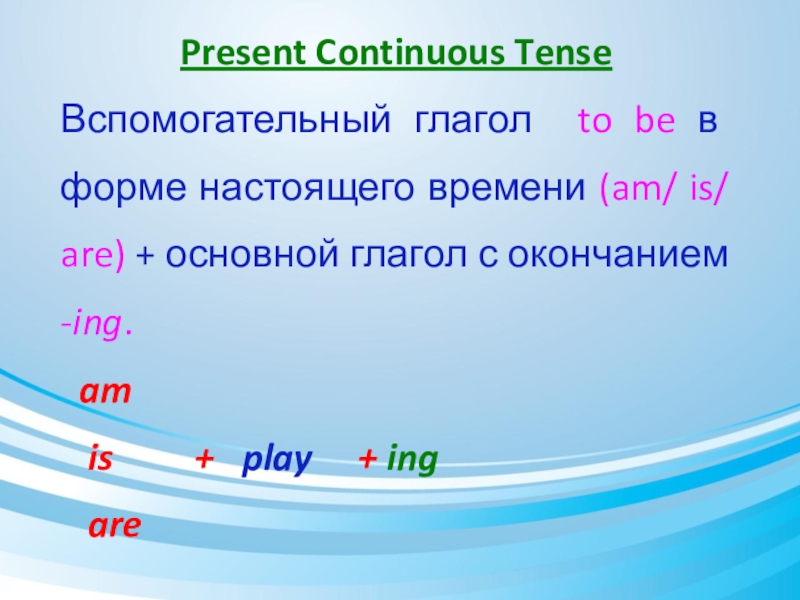 Present Continuous Tense

Вспомогательный глагол to be в форме настоящего времени (am/ is/ are) + основной глагол с окончанием -ing.

am

is + play + ing

are